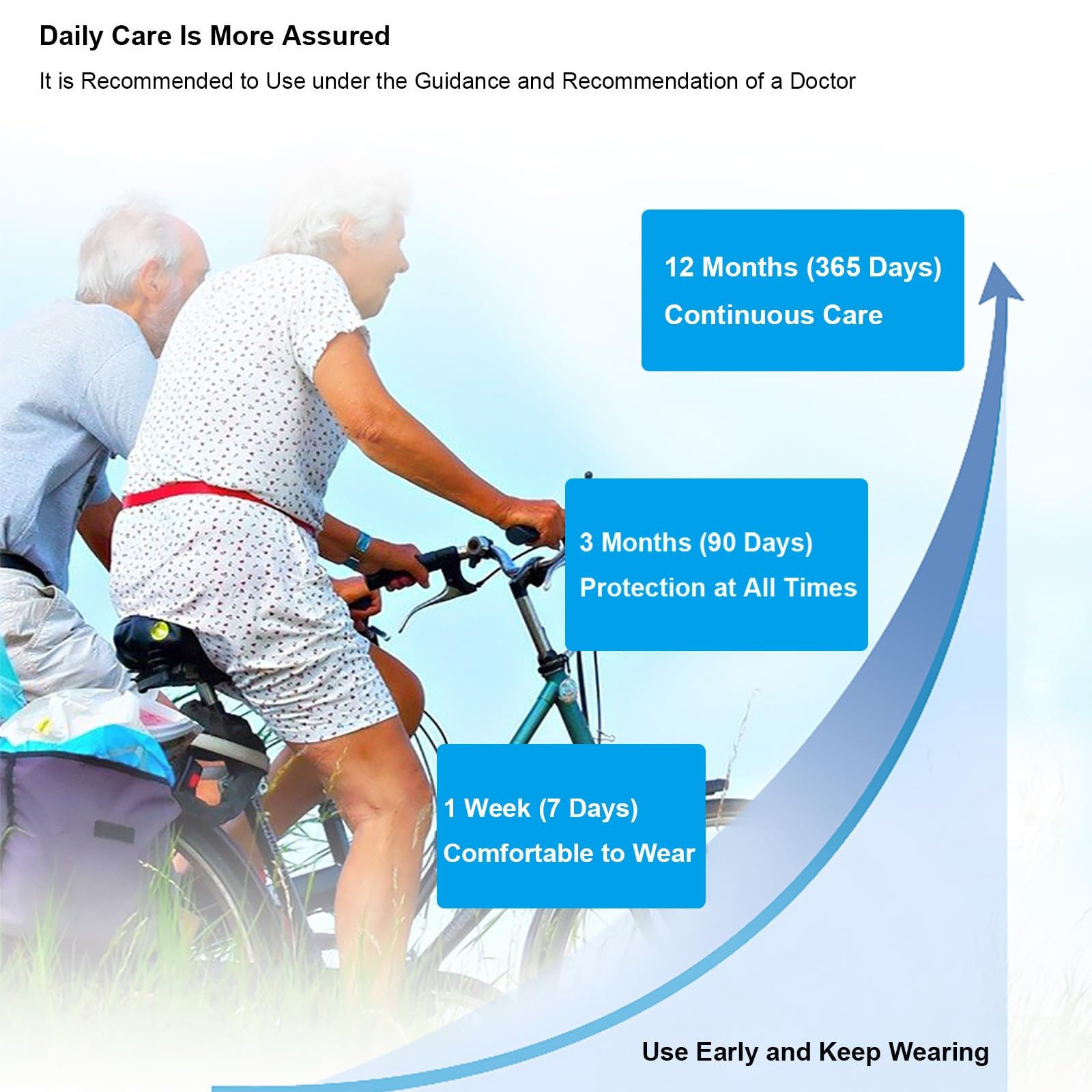 Daily Care Is More Assured

It is Recommended to Use under the Guidance and Recommendation of a Doctor

12 Months (365 Days)
Continuous Care

3 Months (90 Days)
Protection at All Times

1 Week (7 Days)
Comfortable to Wear

Use Early and Keep Wearing